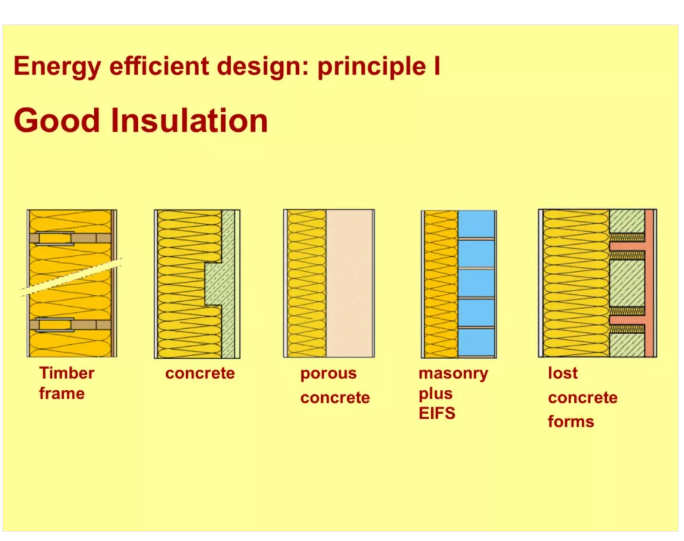 Energy efficient design: principle I

Good Insulation

Timber frame

concrete

porous concrete

masonry plus EIFS

lost concrete forms